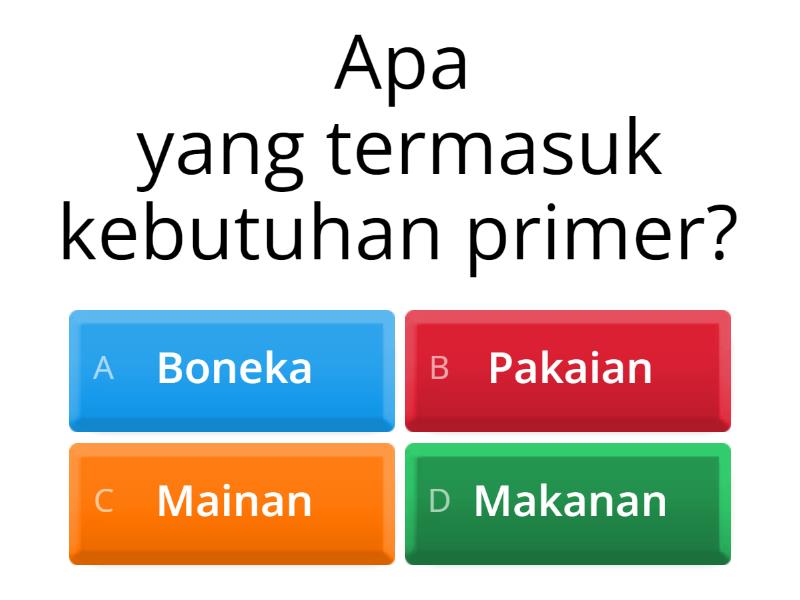 Apa yang termasuk kebutuhan primer?

A Boneka

B Pakaian

C Mainan

D Makanan